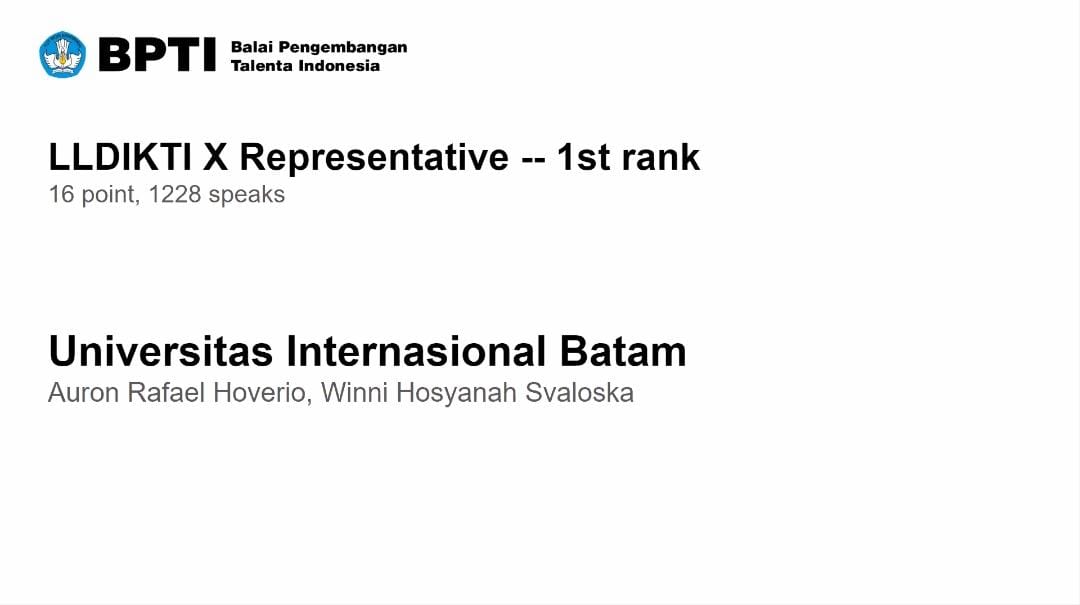 BPTI Balai Pengembangan Talenta Indonesia

LLDIKTI X Representative -- 1st rank
16 point, 1228 speaks

Universitas Internasional Batam
Auron Rafael Hoverio, Winni Hosyanah Svaloska